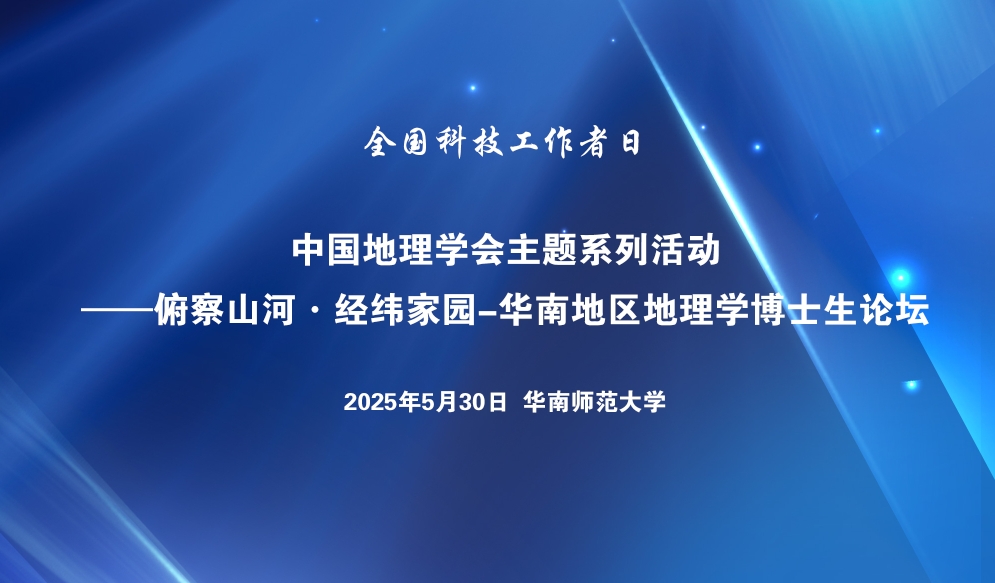 全国科技工作者日

中国地理学会主题系列活动
——俯察山河 · 经纬家园–华南地区地理学博士生论坛

2025年5月30日 华南师范大学